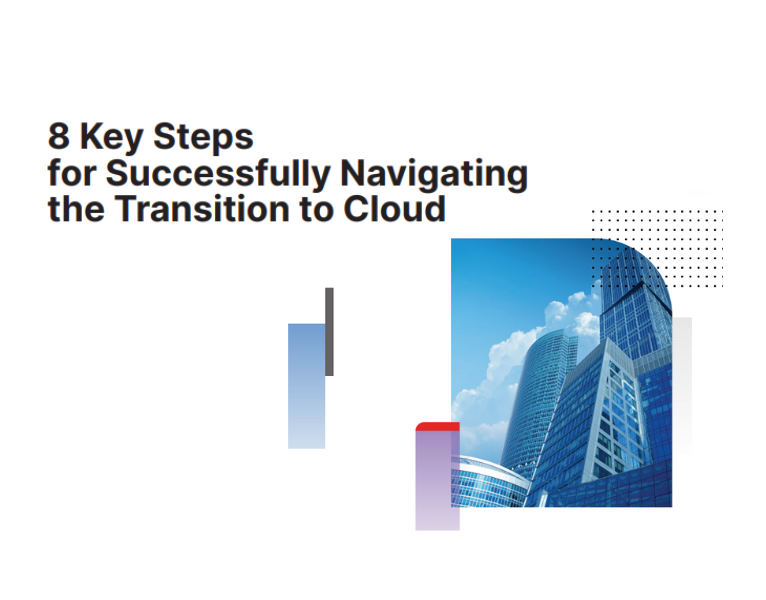 8 Key Steps
for Successfully Navigating
the Transition to Cloud